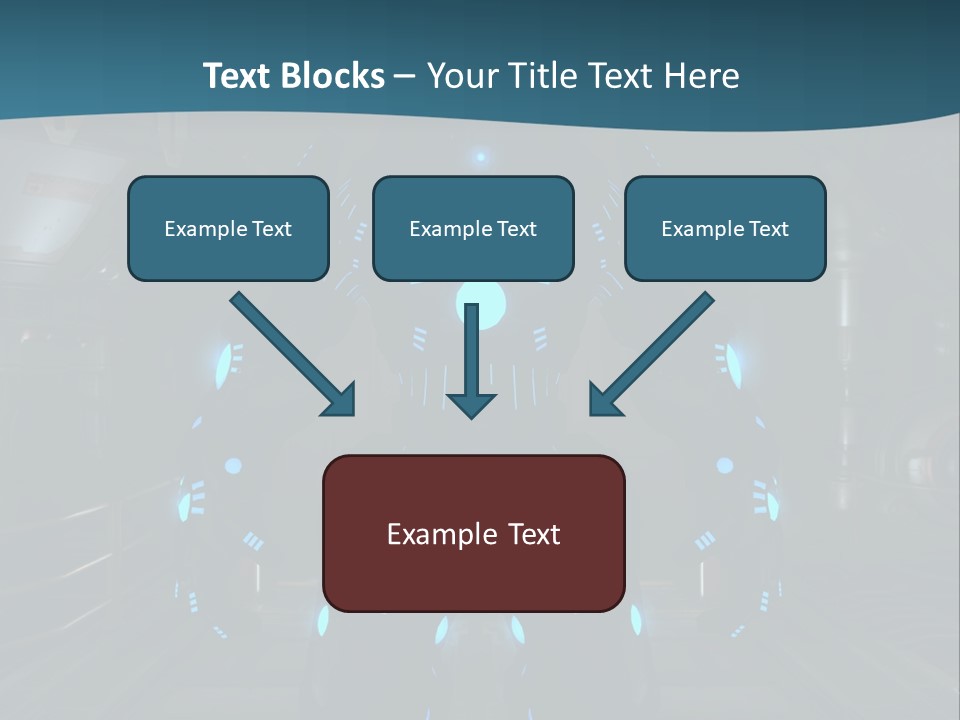 Text Blocks – Your Title Text Here

Example Text

Example Text

Example Text

Example Text